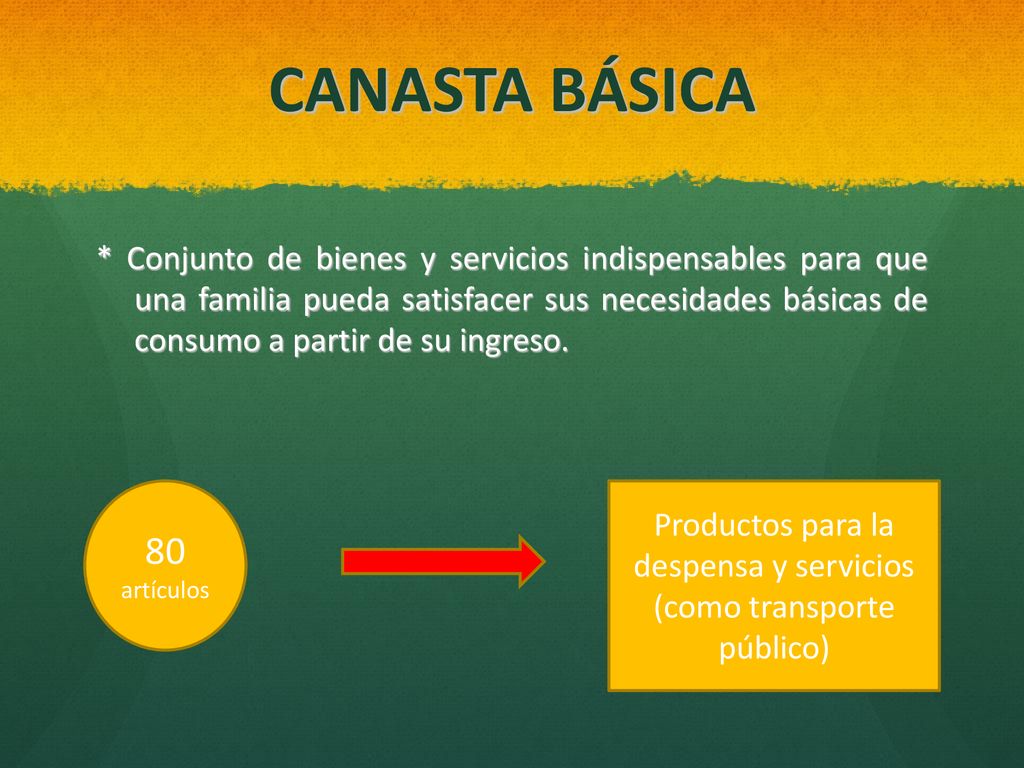 CANASTA BÁSICA

* Conjunto de bienes y servicios indispensables para que una familia pueda satisfacer sus necesidades básicas de consumo a partir de su ingreso.

80
artículos

Productos para la despensa y servicios (como transporte público)